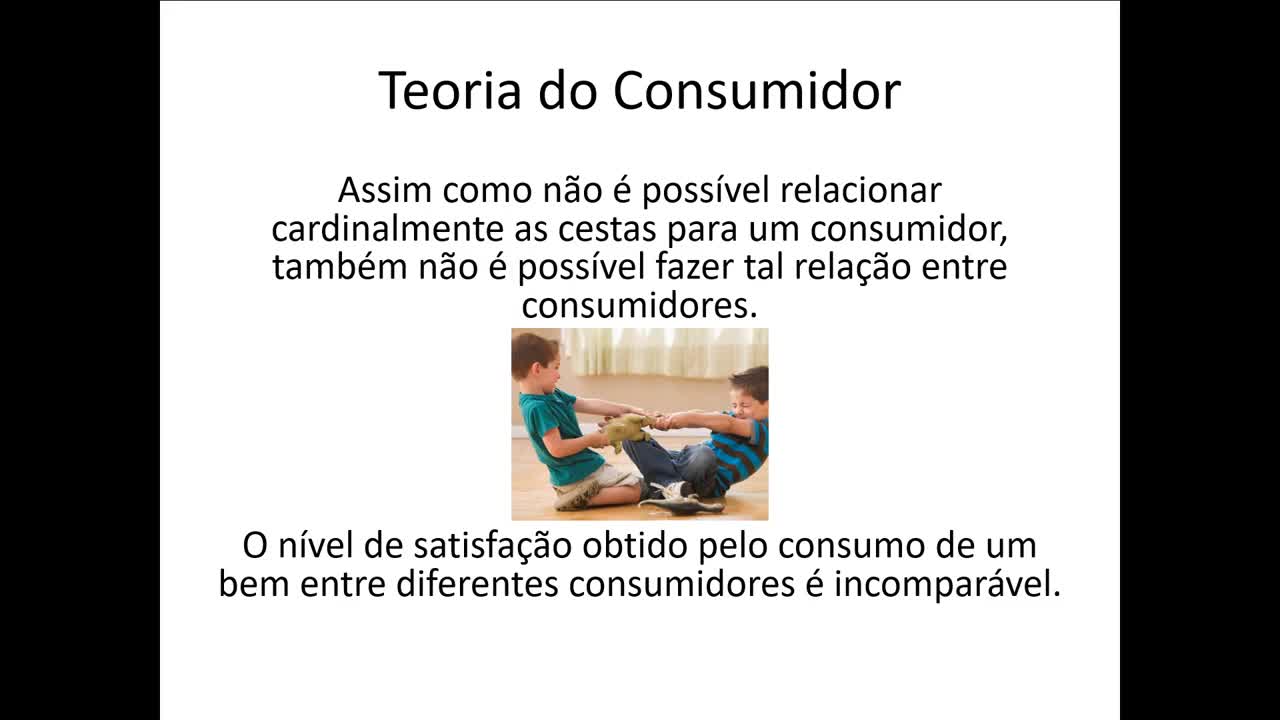 Teoria do Consumidor

Assim como não é possível relacionar cardinalmente as cestas para um consumidor, também não é possível fazer tal relação entre consumidores.

O nível de satisfação obtido pelo consumo de um bem entre diferentes consumidores é incomparável.